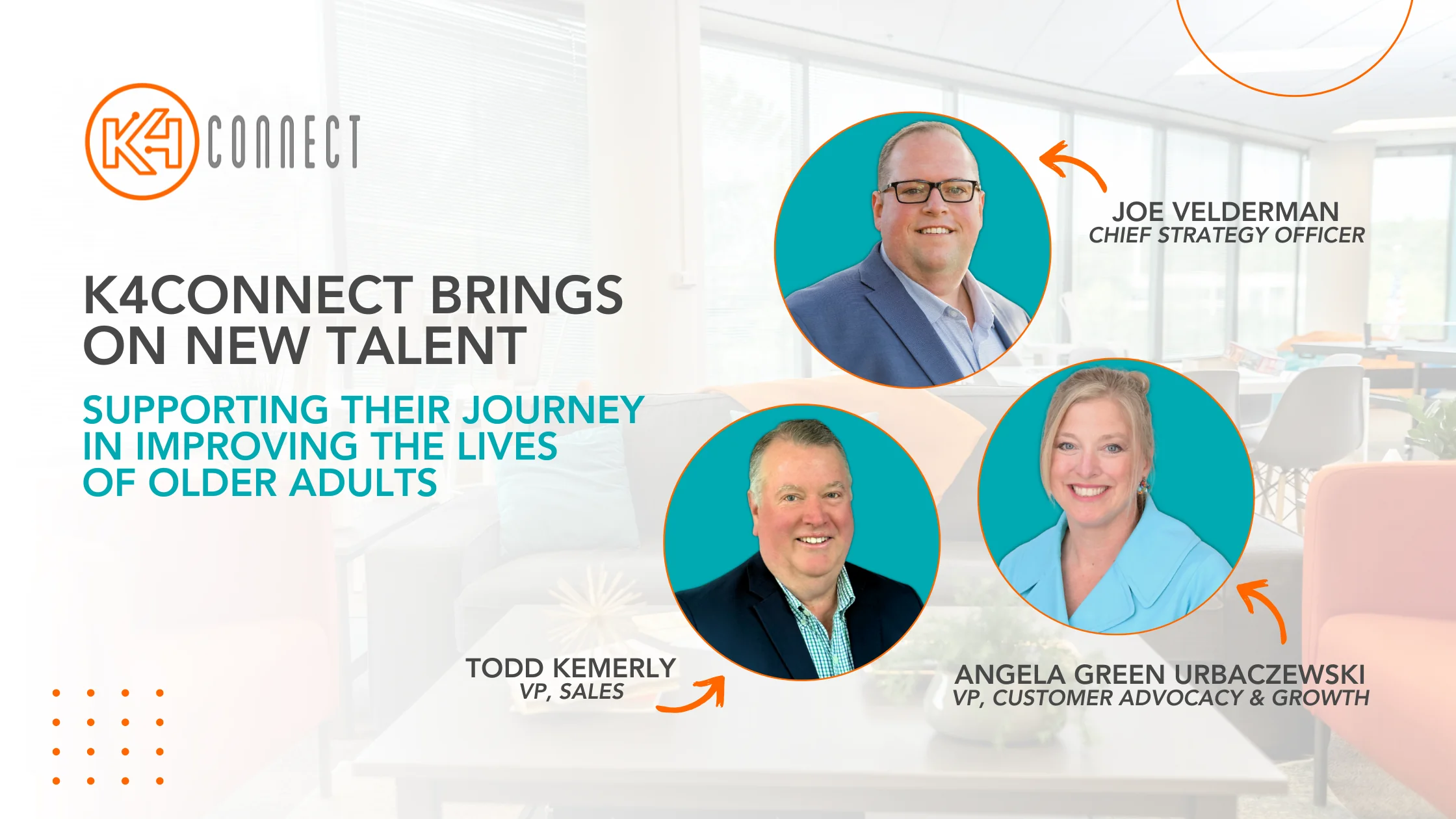 K4 CONNECT

K4CONNECT BRINGS ON NEW TALENT

SUPPORTING THEIR JOURNEY IN IMPROVING THE LIVES OF OLDER ADULTS

JOE VELDERMAN
CHIEF STRATEGY OFFICER

TODD KEMERLY
VP, SALES

ANGELA GREEN URBACZEWSKI
VP, CUSTOMER ADVOCACY & GROWTH